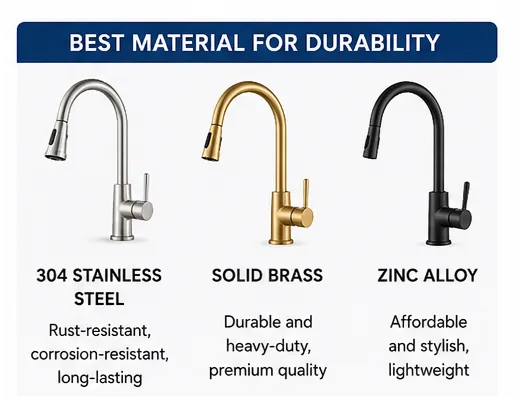 BEST MATERIAL FOR DURABILITY

304 STAINLESS STEEL

Rust-resistant, corrosion-resistant, long-lasting

SOLID BRASS

Durable and heavy-duty, premium quality

ZINC ALLOY

Affordable and stylish, lightweight